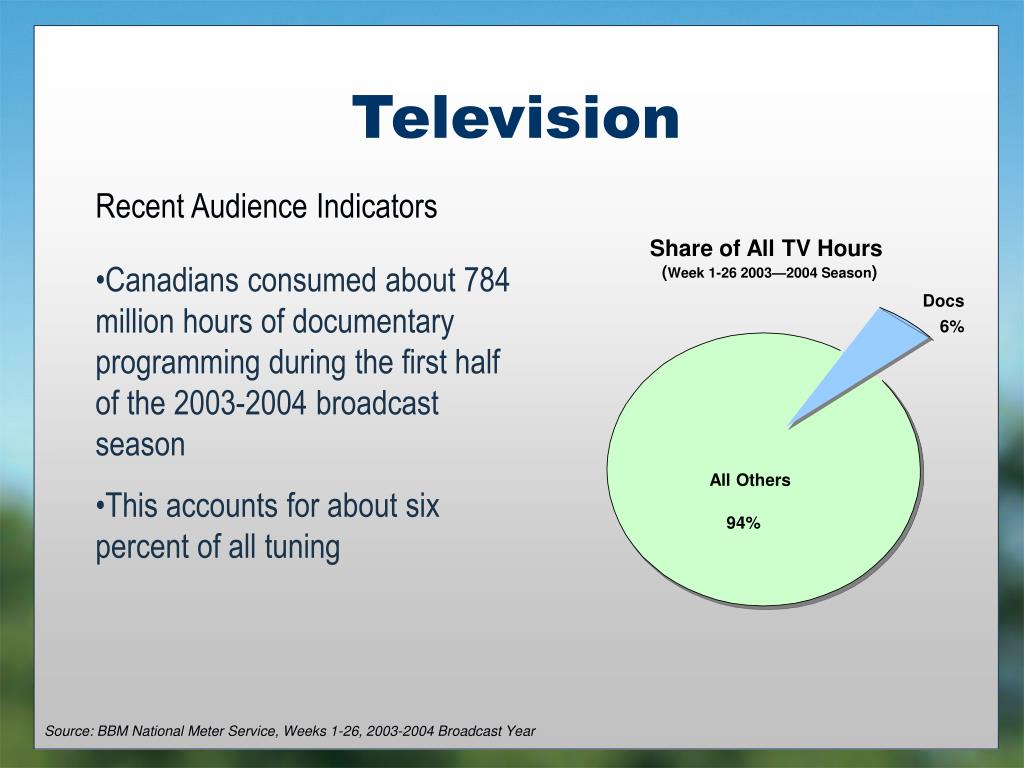 Television

Recent Audience Indicators

•Canadians consumed about 784 million hours of documentary programming during the first half of the 2003-2004 broadcast season

•This accounts for about six percent of all tuning

Share of All TV Hours
(Week 1-26 2003—2004 Season)

Docs
6%

All Others
94%

Source: BBM National Meter Service, Weeks 1-26, 2003-2004 Broadcast Year